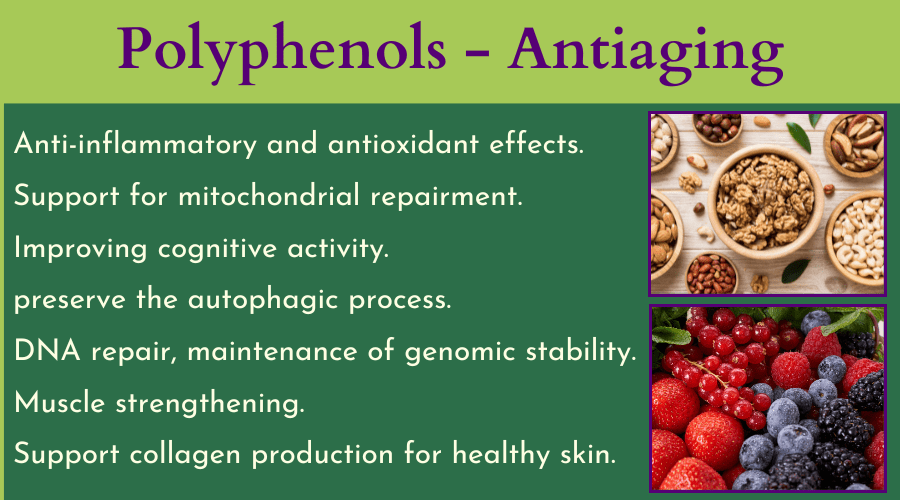 Polyphenols - Antiaging

Anti-inflammatory and antioxidant effects.

Support for mitochondrial repairment.

Improving cognitive activity.

preserve the autophagic process.

DNA repair, maintenance of genomic stability.

Muscle strengthening.

Support collagen production for healthy skin.